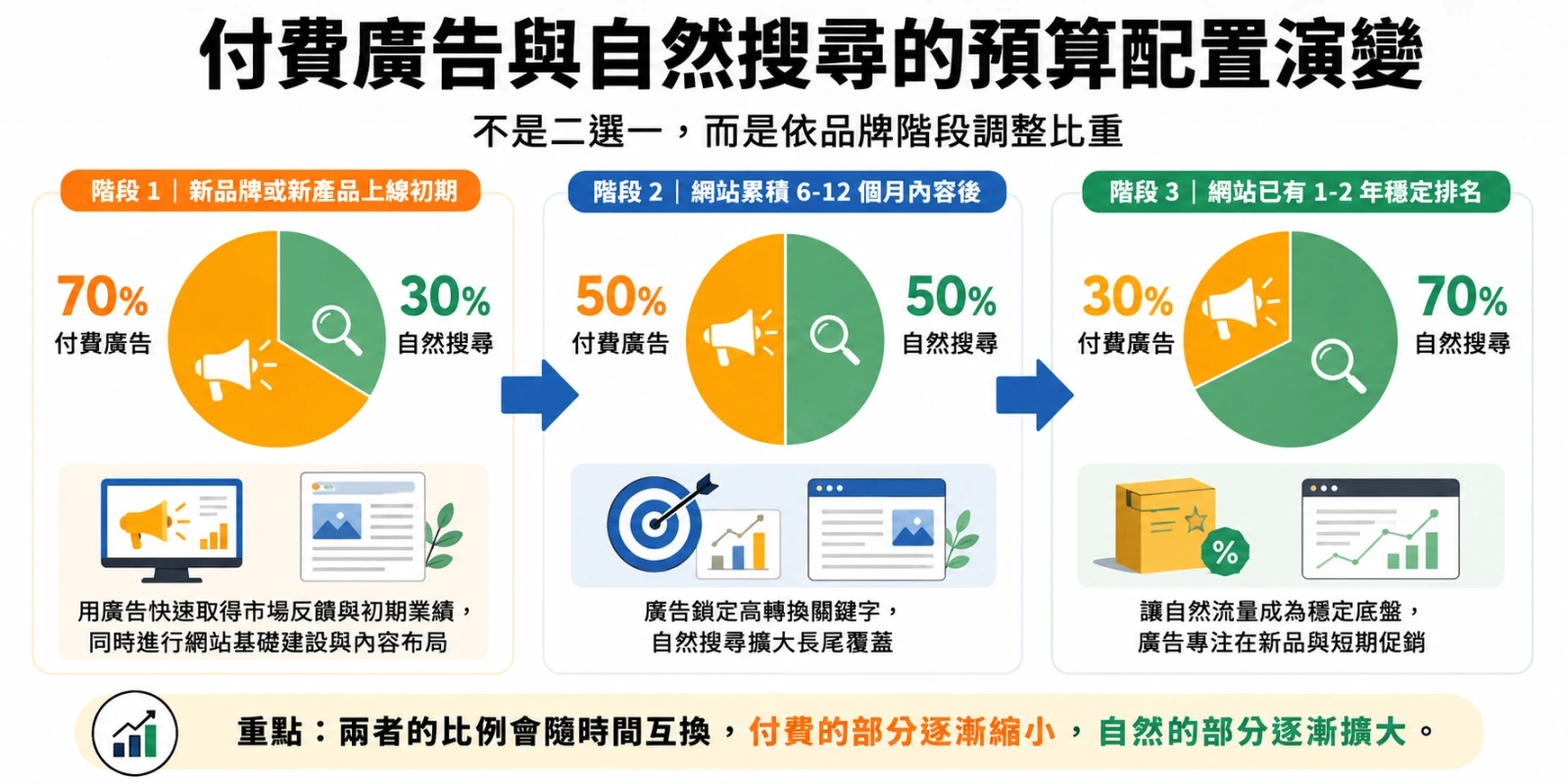 付費廣告與自然搜尋的預算配置演變

不是二選一，而是依品牌階段調整比重

階段 1｜新品牌或新產品上線初期

70%
付費廣告

30%
自然搜尋

用廣告快速取得市場反饋與初期業績，同時進行網站基礎建設與內容布局

階段 2｜網站累積 6-12 個月內容後

50%
付費廣告

50%
自然搜尋

廣告鎖定高轉換關鍵字，自然搜尋擴大長尾覆蓋

階段 3｜網站已有 1-2 年穩定排名

30%
付費廣告

70%
自然搜尋

%

讓自然流量成為穩定底盤，廣告專注在新品與短期促銷

重點：兩者的比例會隨時間互換，付費的部分逐漸縮小，自然的部分逐漸擴大。